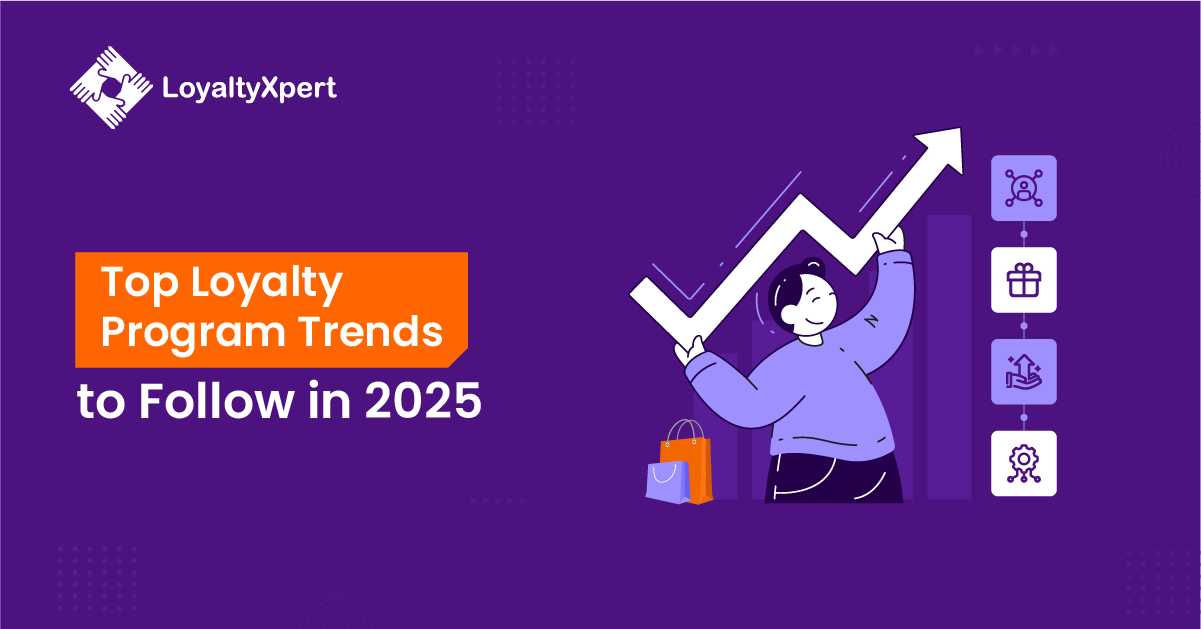 LoyaltyXpert

Top Loyalty Program Trends to Follow in 2025